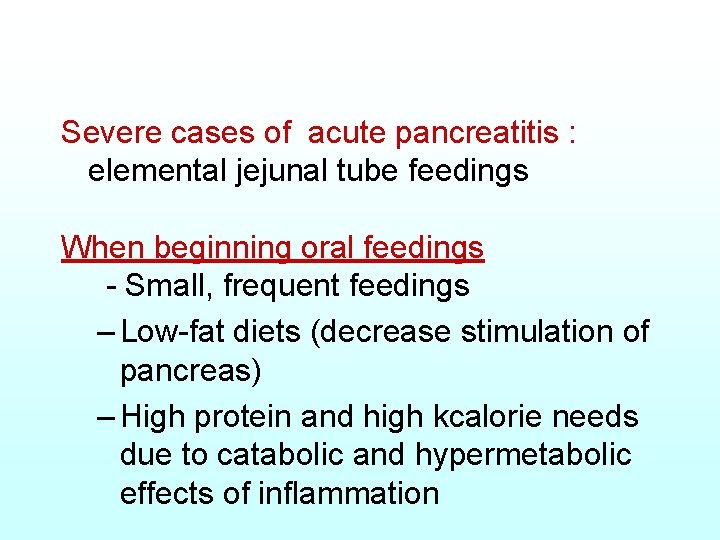 Severe cases of acute pancreatitis :
elemental jejunal tube feedings

When beginning oral feedings
- Small, frequent feedings
– Low-fat diets (decrease stimulation of pancreas)
– High protein and high kcalorie needs due to catabolic and hypermetabolic effects of inflammation